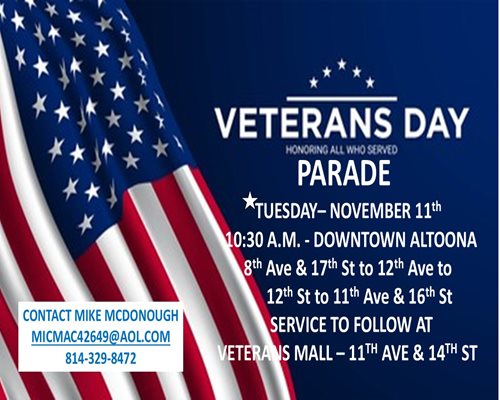 VETERANS DAY
HONORING ALL WHO SERVED
PARADE

TUESDAY– NOVEMBER 11$^{th}$
10:30 A.M. - DOWNTOWN ALTOONA
8$^{th}$ Ave & 17$^{th}$ St to 12$^{th}$ Ave to
12$^{th}$ St to 11$^{th}$ Ave & 16$^{th}$ St
SERVICE TO FOLLOW AT
VETERANS MALL – 11$^{TH}$ AVE & 14$^{TH}$ ST

CONTACT MIKE MCDONOUGH
MICMAC42649@AOL.COM
814-329-8472